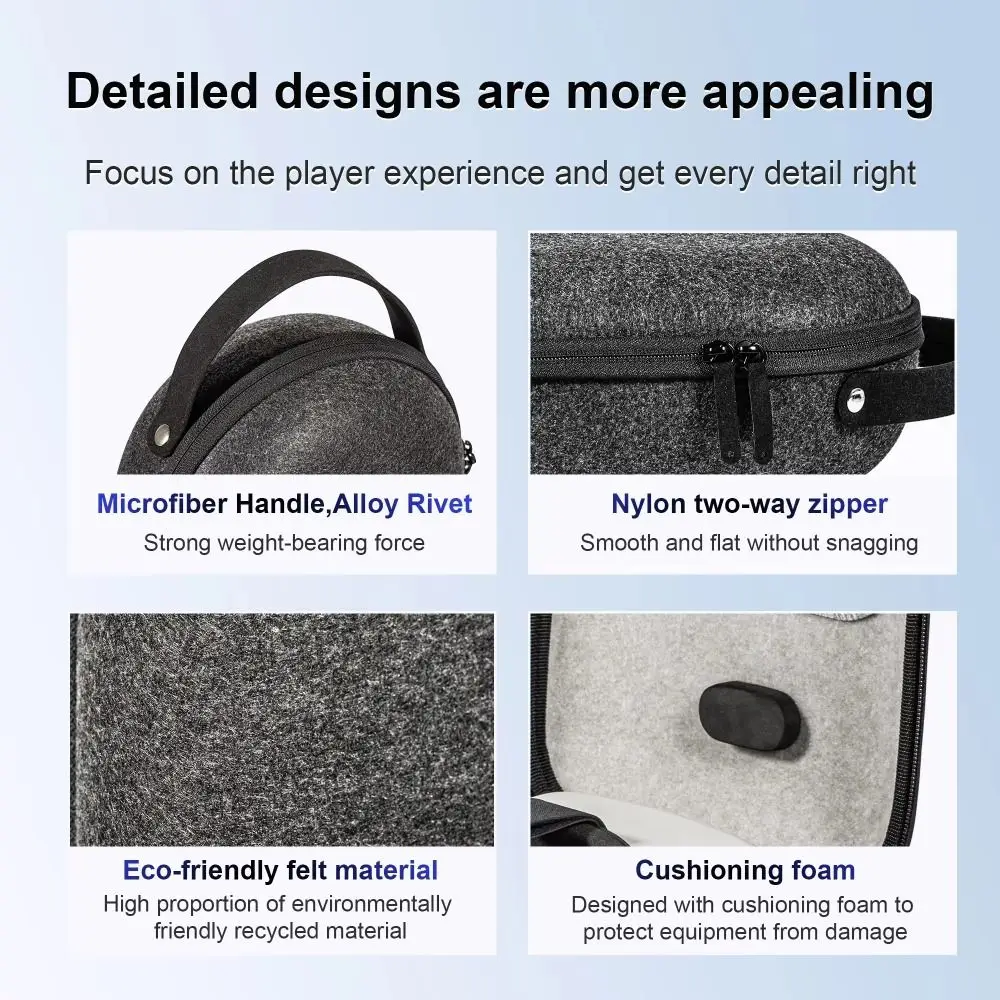 Detailed designs are more appealing

Focus on the player experience and get every detail right

Microfiber Handle,Alloy Rivet
Strong weight-bearing force

Nylon two-way zipper
Smooth and flat without snagging

Eco-friendly felt material
High proportion of environmentally friendly recycled material

Cushioning foam
Designed with cushioning foam to protect equipment from damage